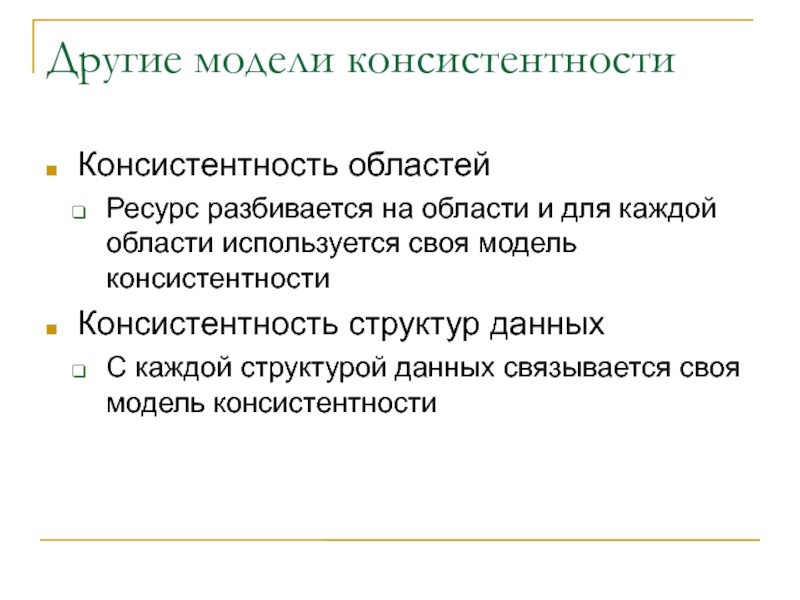 Другие модели консистентности

Консистентность областей

Ресурс разбивается на области и для каждой области используется своя модель консистентности

Консистентность структур данных

С каждой структурой данных связывается своя модель консистентности